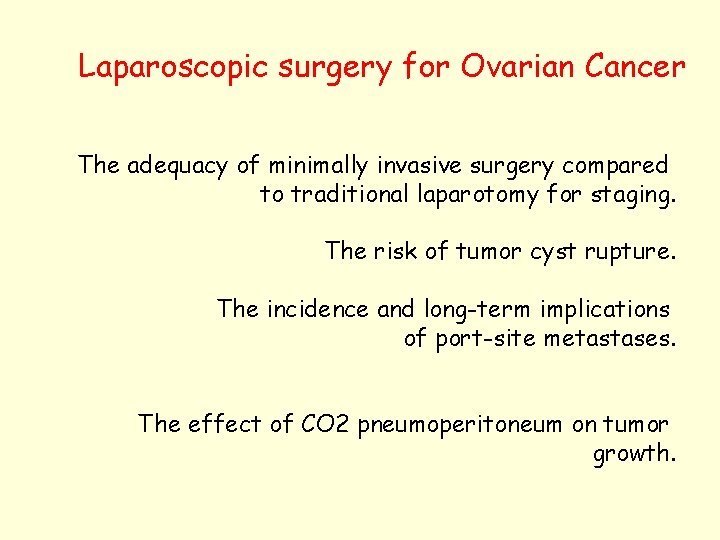 Laparoscopic surgery for Ovarian Cancer

The adequacy of minimally invasive surgery compared to traditional laparotomy for staging.

The risk of tumor cyst rupture.

The incidence and long-term implications of port-site metastases.

The effect of CO2 pneumoperitoneum on tumor growth.